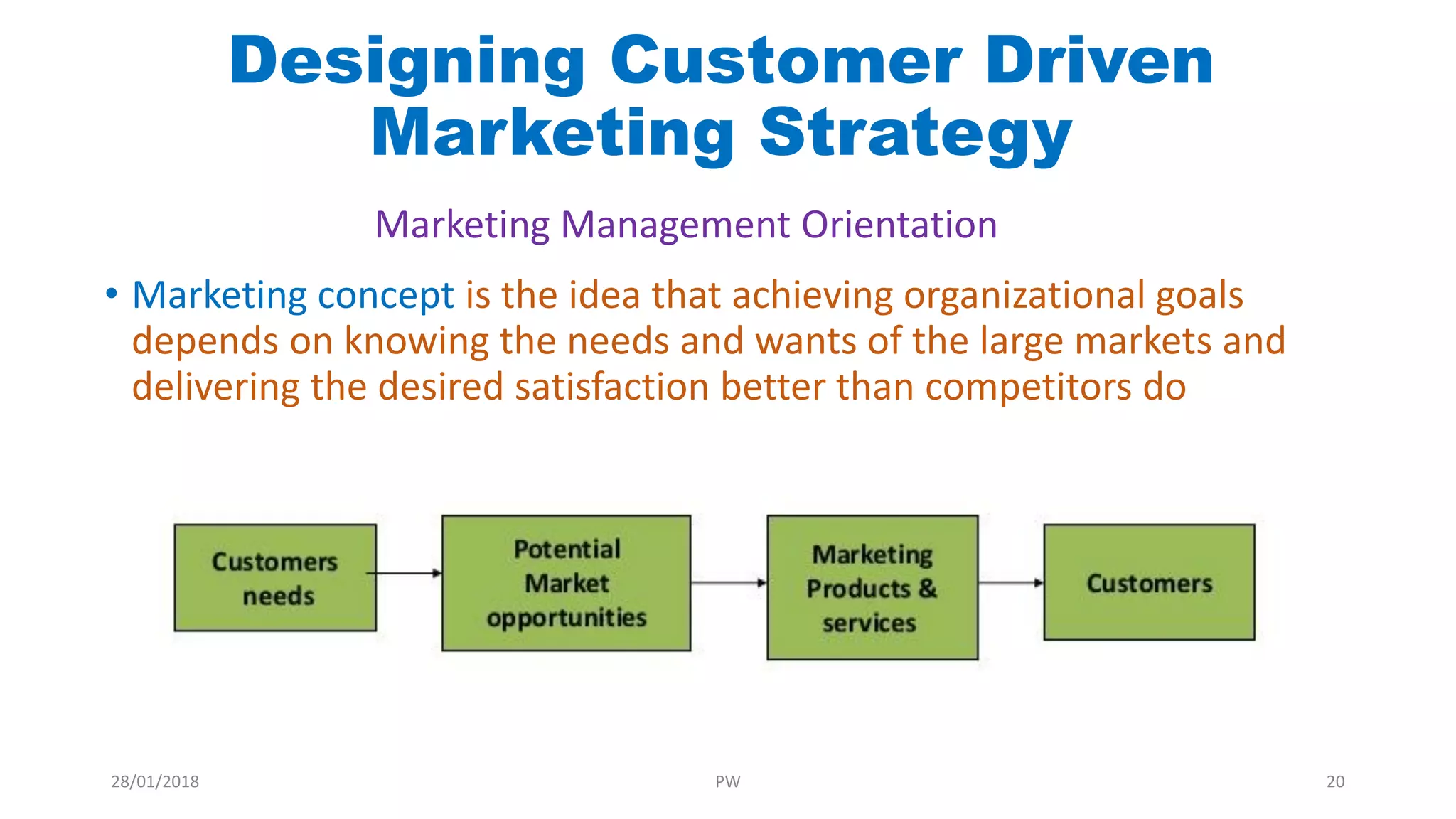 Designing Customer Driven Marketing Strategy

Marketing Management Orientation

• Marketing concept is the idea that achieving organizational goals depends on knowing the needs and wants of the large markets and delivering the desired satisfaction better than competitors do

Customers needs

Potential Market opportunities

Marketing Products & services

Customers

28/01/2018

PW

20